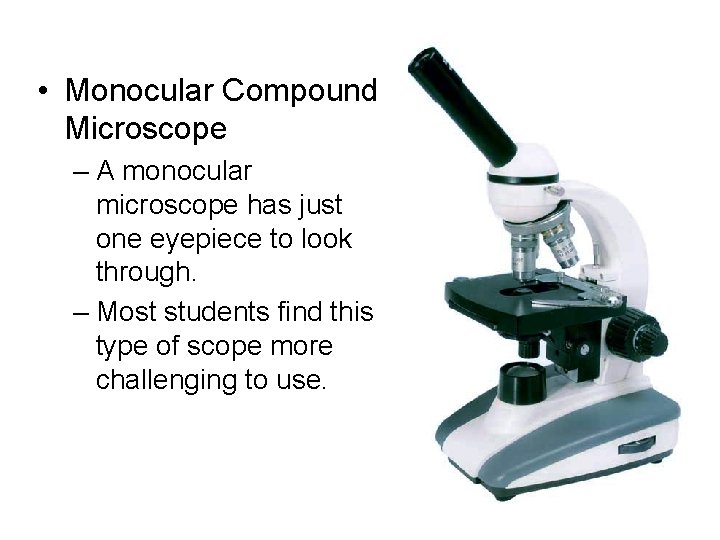 • Monocular Compound Microscope

– A monocular microscope has just one eyepiece to look through.

– Most students find this type of scope more challenging to use.